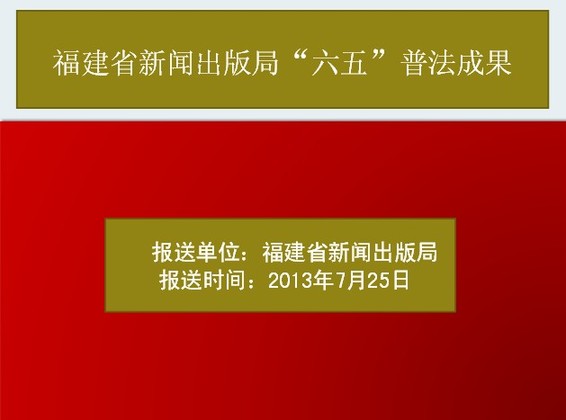 福建省新闻出版局“六五”普法成果

报送单位：福建省新闻出版局
报送时间：2013年7月25日